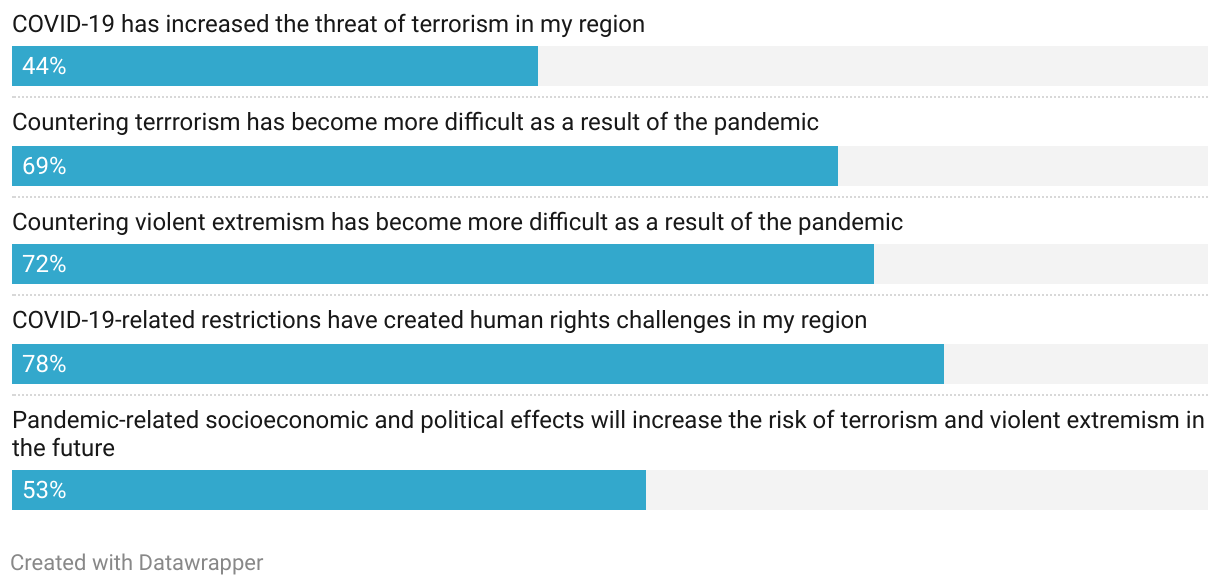 COVID-19 has increased the threat of terrorism in my region
44%
Countering terrrorism has become more difficult as a result of the pandemic
69%
Countering violent extremism has become more difficult as a result of the pandemic
72%
COVID-19-related restrictions have created human rights challenges in my region
78%
Pandemic-related socioeconomic and political effects will increase the risk of terrorism and violent extremism in the future
53%

Created with Datawrapper